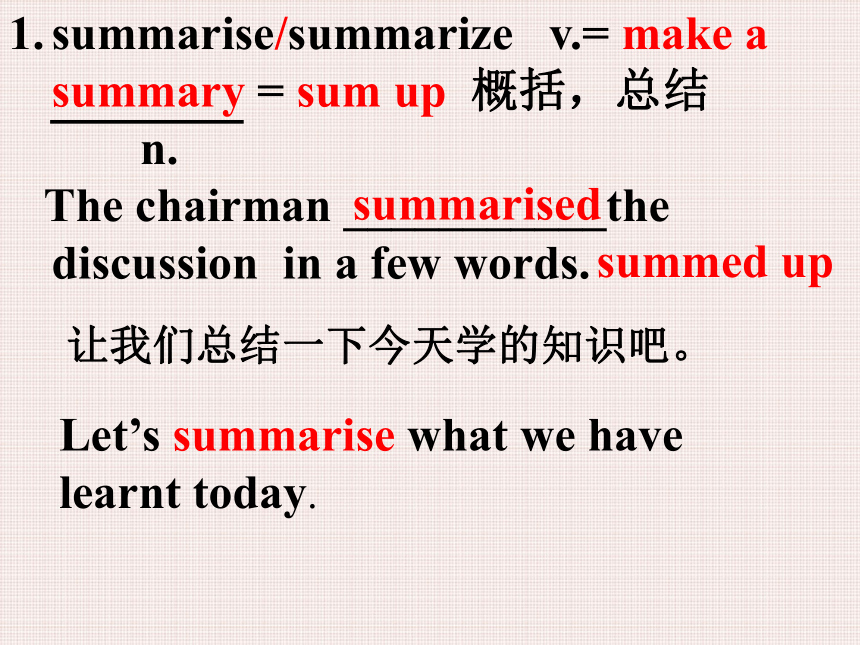 1. summarise/summarize v.= make a summary = sum up 概括，总结
n.

The chairman summarised the discussion in a few words. summed up

让我们总结一下今天学的知识吧。

Let’s summarise what we have learnt today.